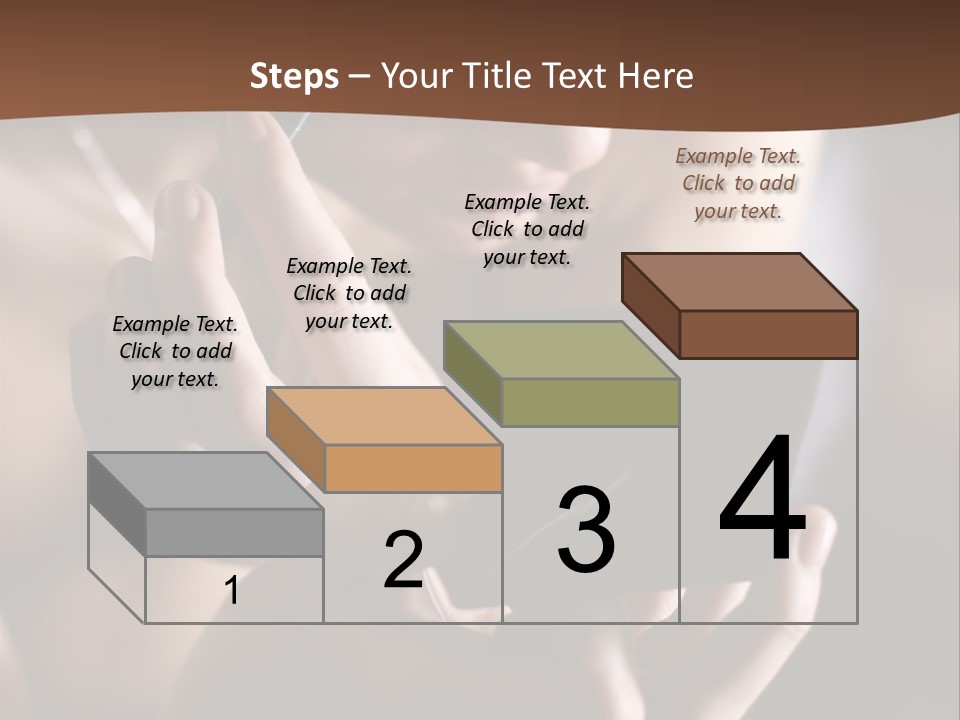 Steps – Your Title Text Here

Example Text. Click to add your text.

Example Text. Click to add your text.

Example Text. Click to add your text.

Example Text. Click to add your text.

1

2

3

4